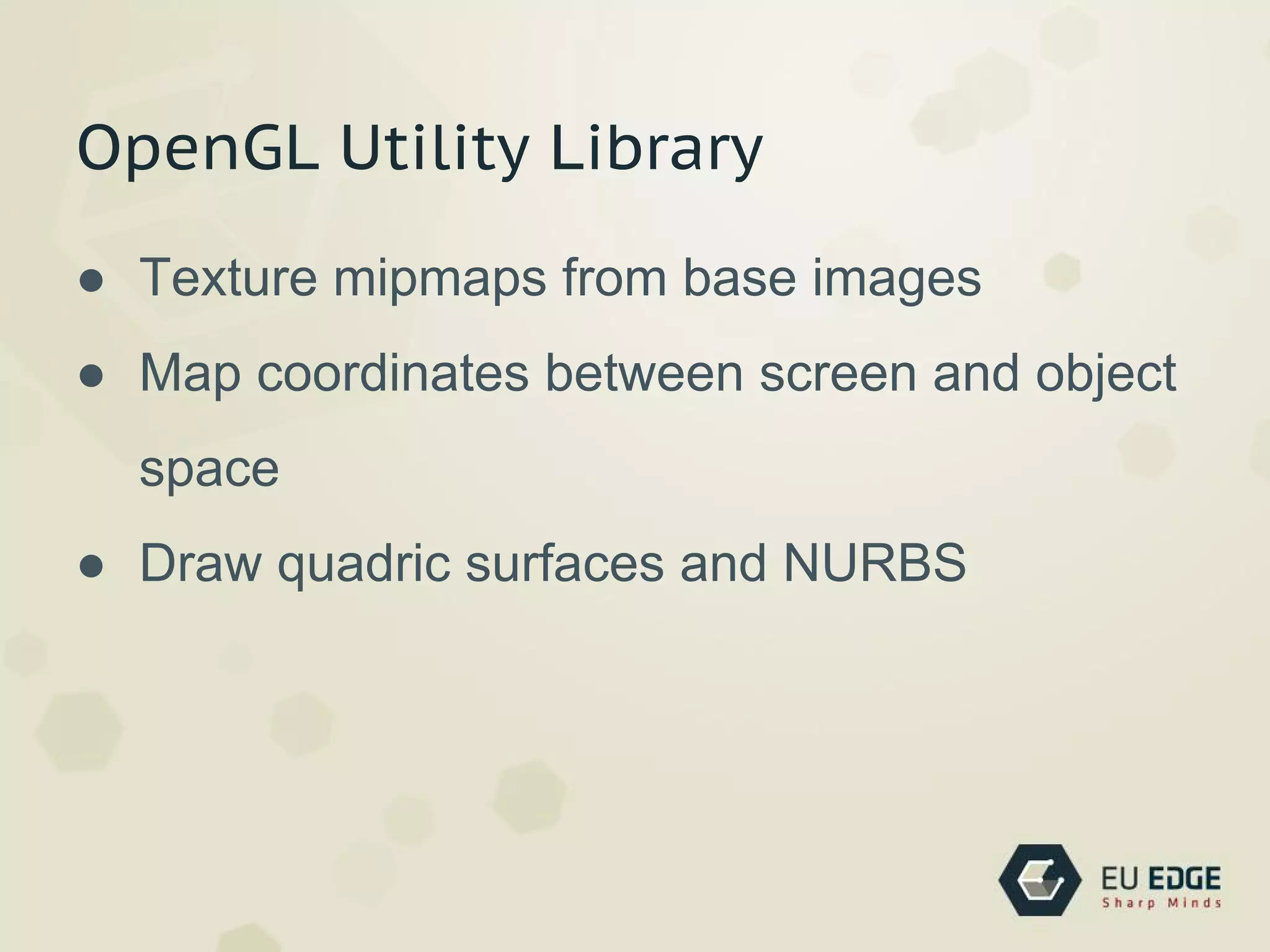 OpenGL Utility Library

● Texture mipmaps from base images
● Map coordinates between screen and object space
● Draw quadric surfaces and NURBS

EU EDGE
Sharp Minds